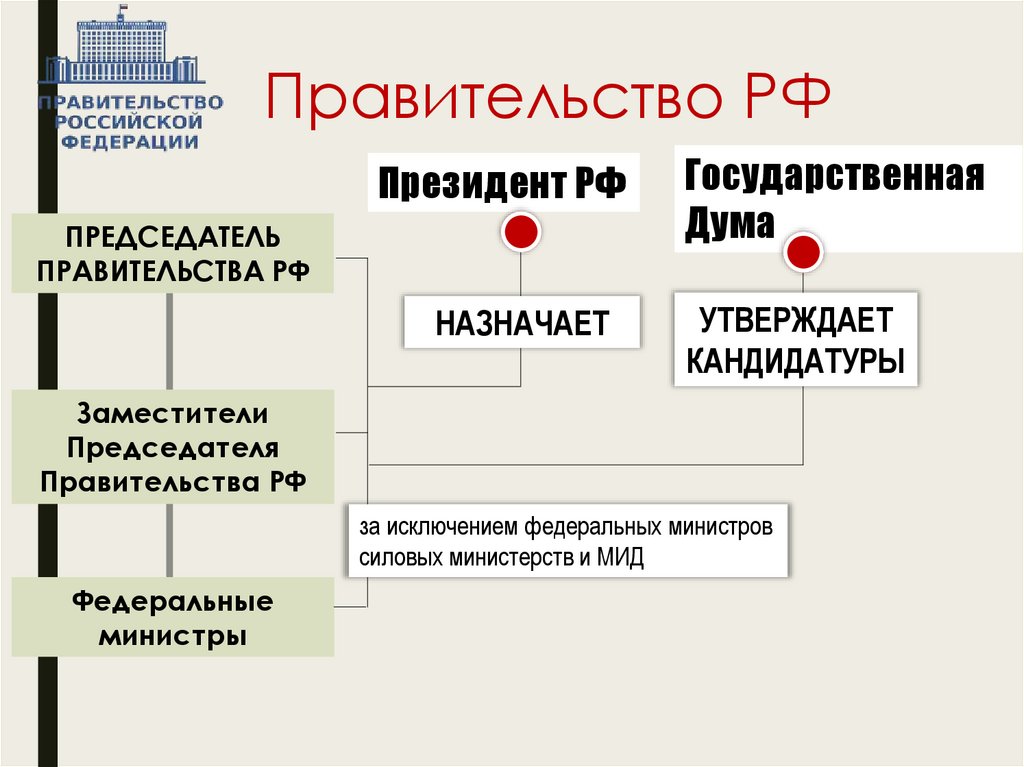 ПРАВИТЕЛЬСТВО РОССИЙСКОЙ ФЕДЕРАЦИИ

Правительство РФ

Президент РФ

Государственная Дума

ПРЕДСЕДАТЕЛЬ ПРАВИТЕЛЬСТВА РФ

НАЗНАЧАЕТ

УТВЕРЖДАЕТ КАНДИДАТУРЫ

Заместители Председателя Правительства РФ

за исключением федеральных министров силовых министерств и МИД

Федеральные министры